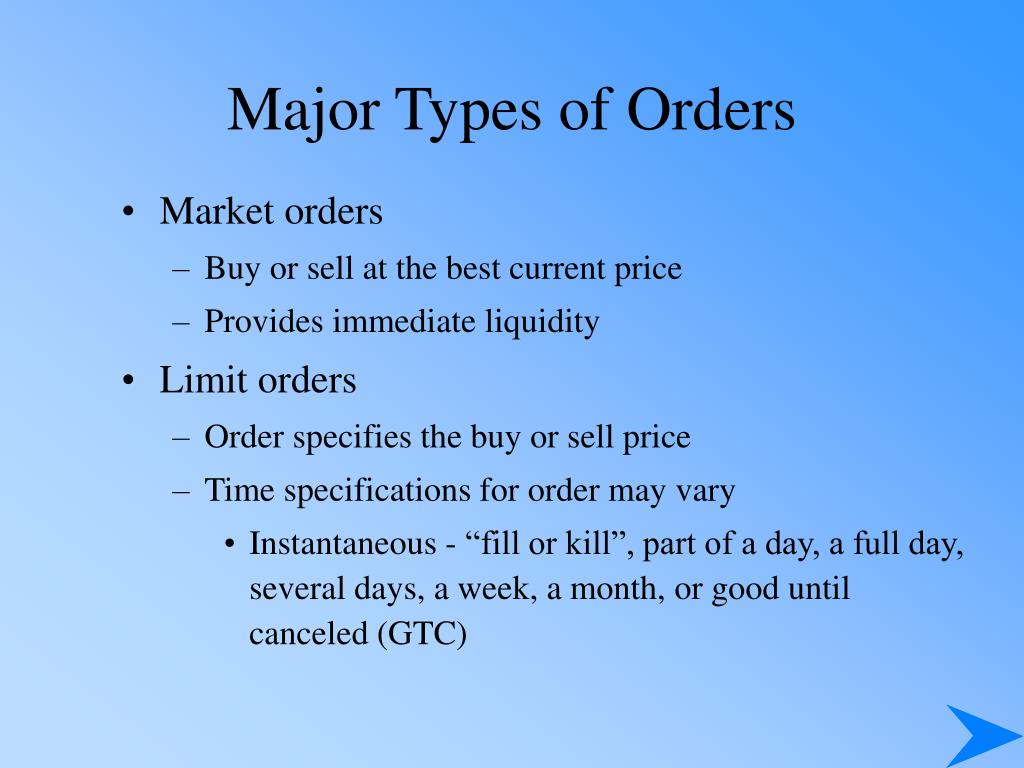 Major Types of Orders

• Market orders
– Buy or sell at the best current price
– Provides immediate liquidity
• Limit orders
– Order specifies the buy or sell price
– Time specifications for order may vary
• Instantaneous - “fill or kill”, part of a day, a full day, several days, a week, a month, or good until canceled (GTC)